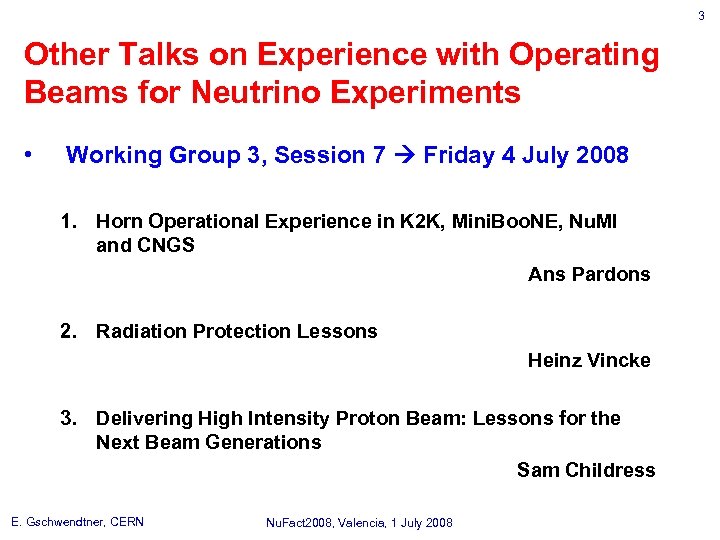 3

Other Talks on Experience with Operating Beams for Neutrino Experiments

• Working Group 3, Session 7 → Friday 4 July 2008

1. Horn Operational Experience in K2K, MiniBooNE, NuMI and CNGS

Ans Pardons

2. Radiation Protection Lessons

Heinz Vincke

3. Delivering High Intensity Proton Beam: Lessons for the Next Beam Generations

Sam Childress

E. Gschwendtner, CERN

NuFact2008, Valencia, 1 July 2008